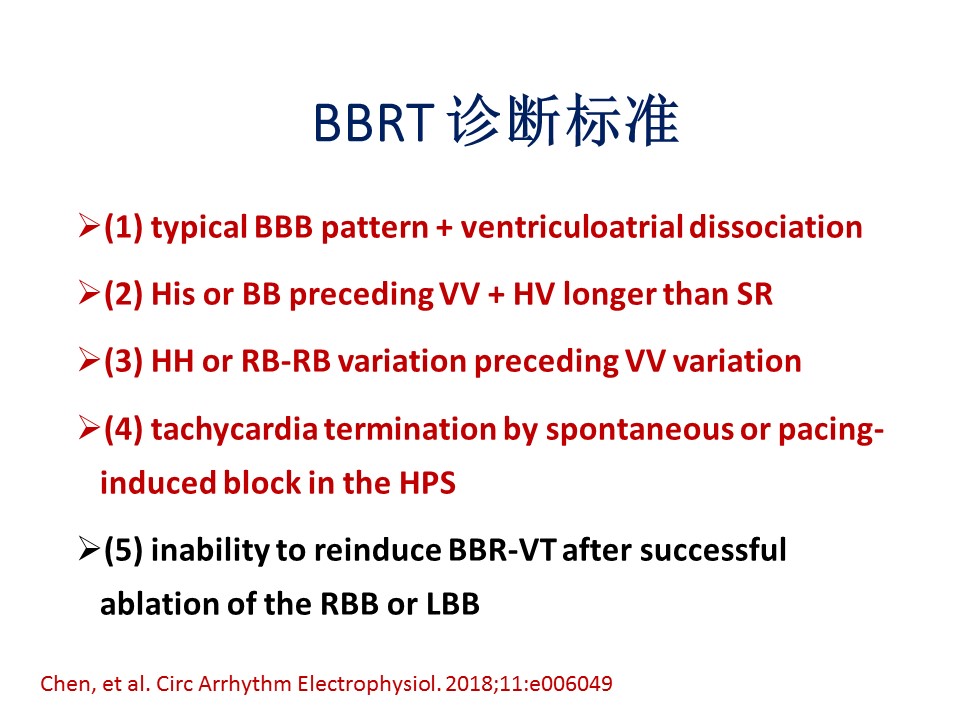 BBRT 诊断标准

➢(1) typical BBB pattern + ventriculoatrial dissociation

➢(2) His or BB preceding VV + HV longer than SR

➢(3) HH or RB-RB variation preceding VV variation

➢(4) tachycardia termination by spontaneous or pacing-induced block in the HPS

➢(5) inability to reinduce BBR-VT after successful ablation of the RBB or LBB

Chen, et al. Circ Arrhythm Electrophysiol. 2018;11:e006049